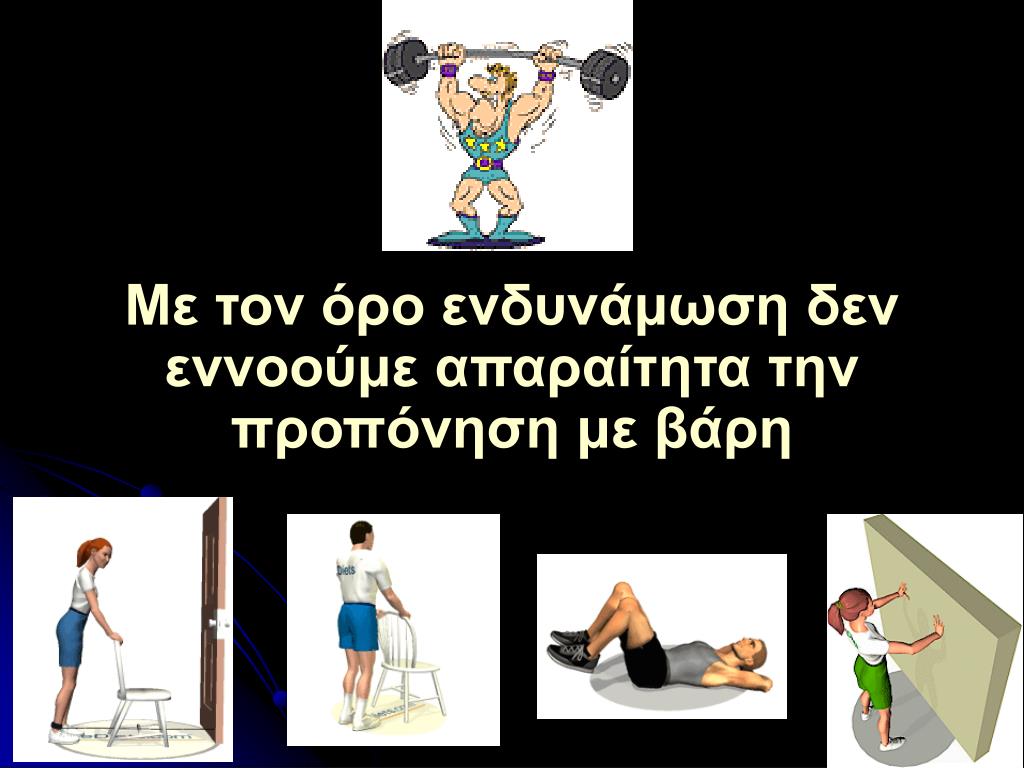 Με τον όρο ενδυνάμωση δεν εννοούμε απαραίτητα την προπόνηση με βάρη